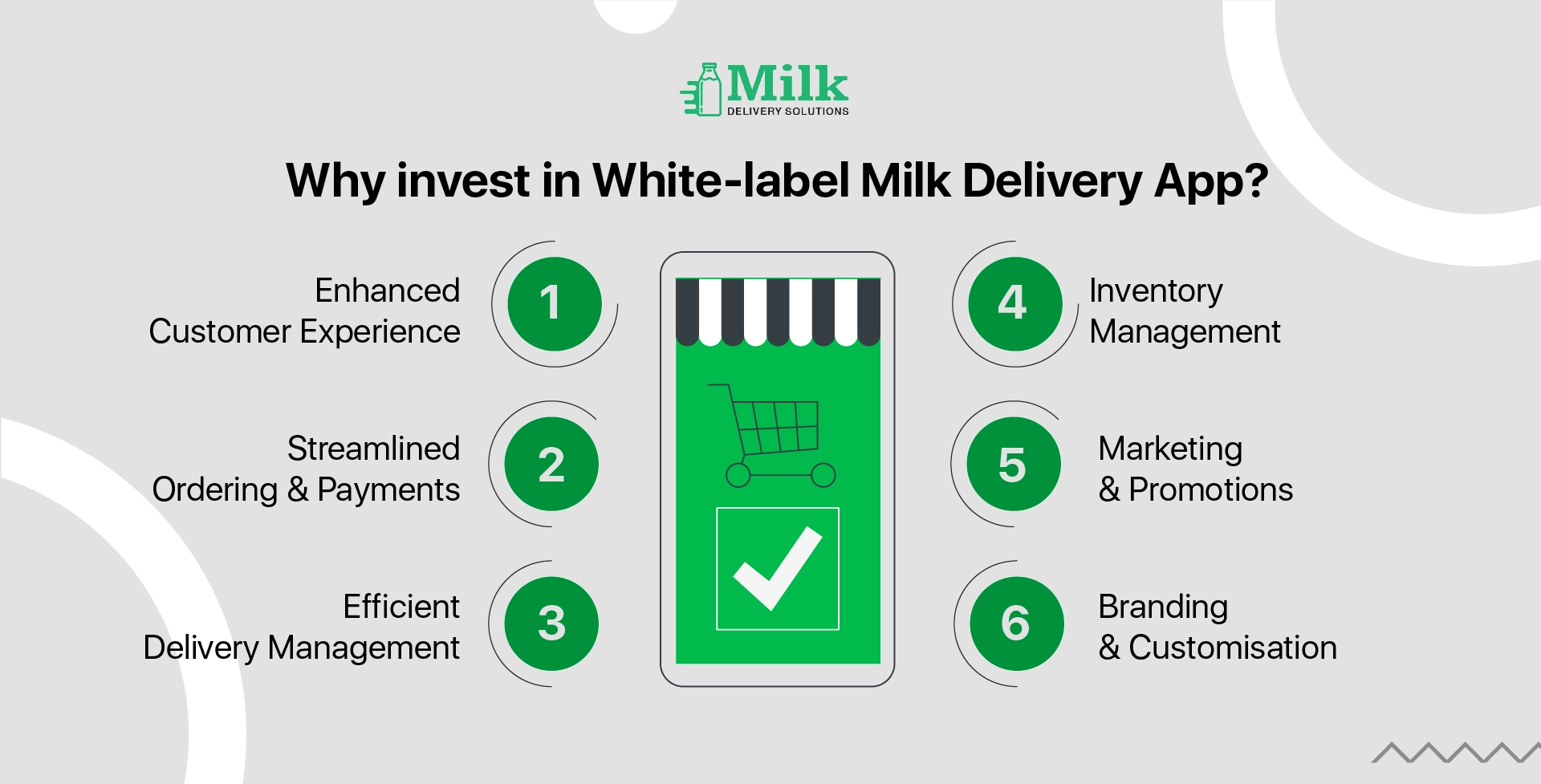 Milk
DELIVERY SOLUTIONS

Why invest in White-label Milk Delivery App?

Enhanced Customer Experience
1

Streamlined Ordering & Payments
2

Efficient Delivery Management
3

4
Inventory Management

5
Marketing & Promotions

6
Branding & Customisation